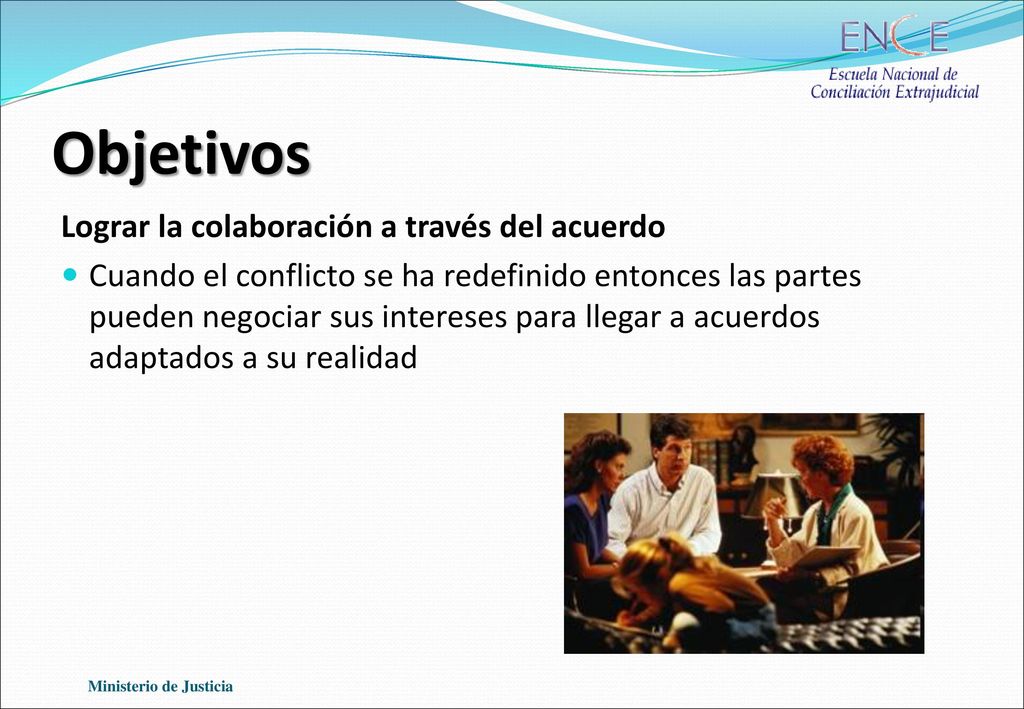 ENCE
Escuela Nacional de Conciliación Extrajudicial

Objetivos

Lograr la colaboración a través del acuerdo

Cuando el conflicto se ha redefinido entonces las partes pueden negociar sus intereses para llegar a acuerdos adaptados a su realidad

Ministerio de Justicia